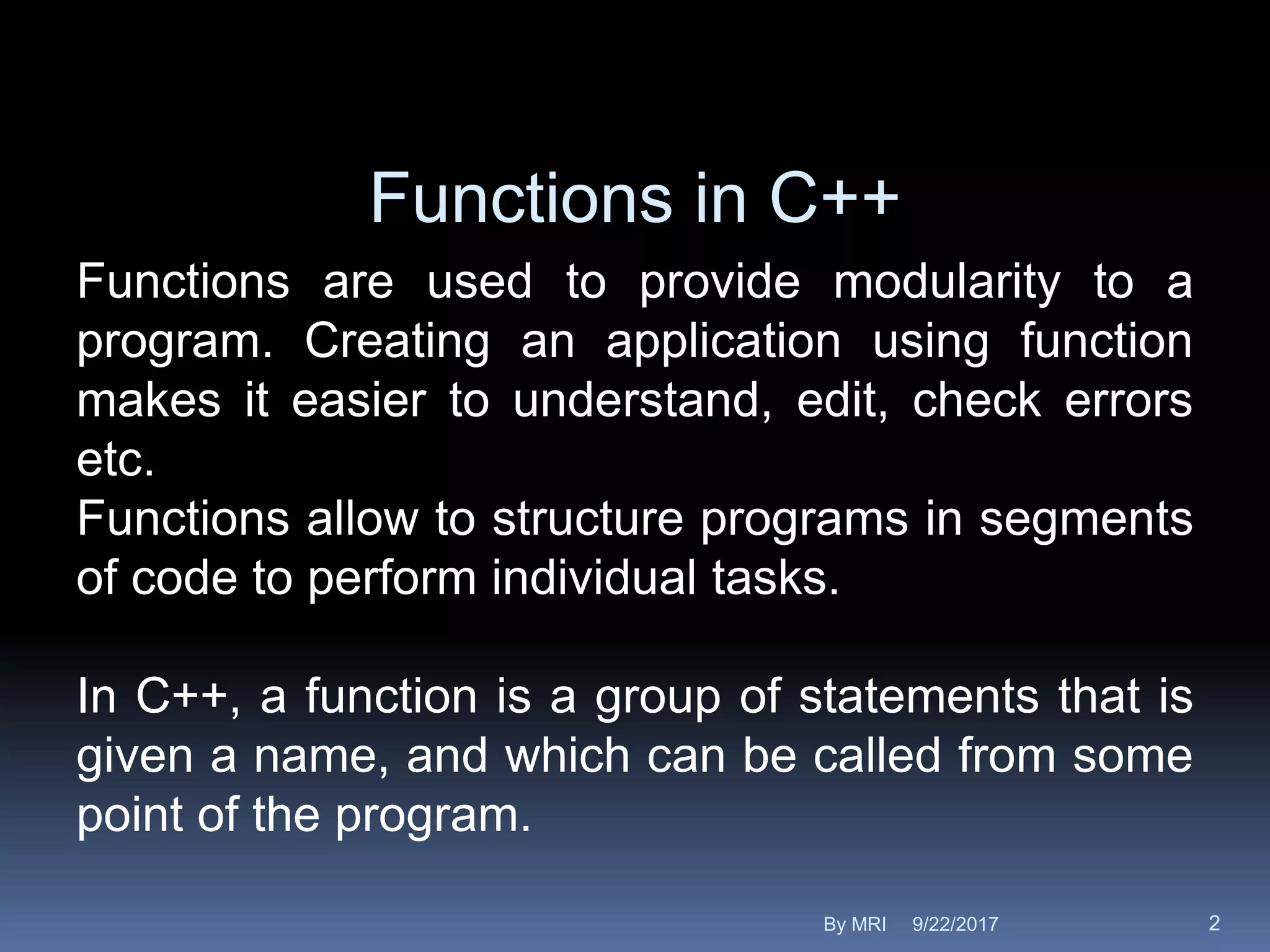 Functions in C++

Functions are used to provide modularity to a program. Creating an application using function makes it easier to understand, edit, check errors etc.
Functions allow to structure programs in segments of code to perform individual tasks.

In C++, a function is a group of statements that is given a name, and which can be called from some point of the program.

By MRI 9/22/2017 2